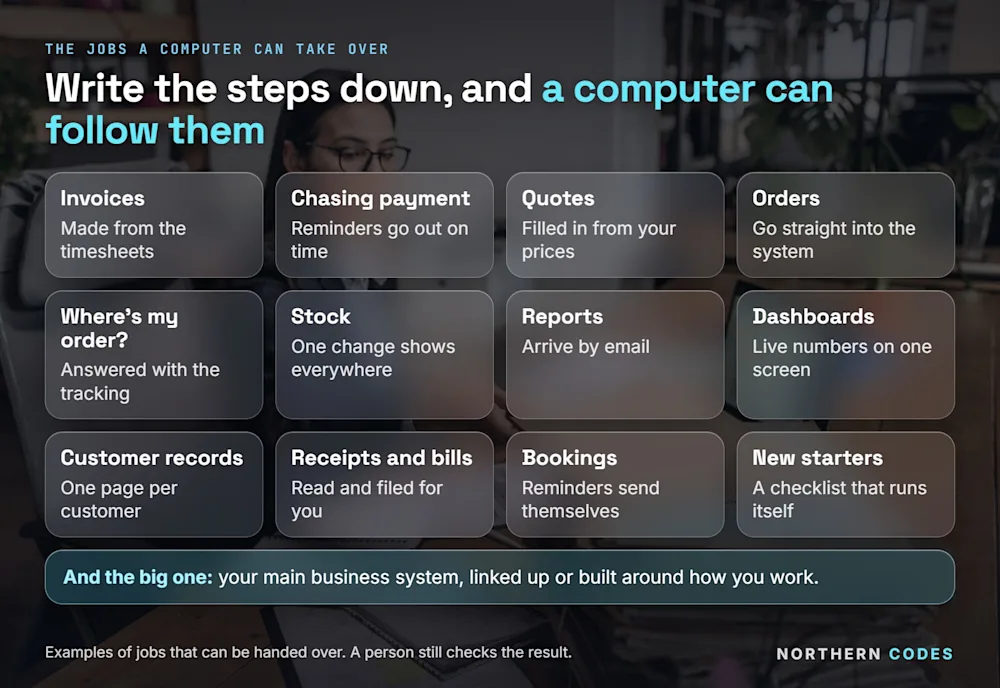 THE JOBS A COMPUTER CAN TAKE OVER

Write the steps down, and a computer can follow them

Invoices
Made from the timesheets

Chasing payment
Reminders go out on time

Quotes
Filled in from your prices

Orders
Go straight into the system

Where's my order?
Answered with the tracking

Stock
One change shows everywhere

Reports
Arrive by email

Dashboards
Live numbers on one screen

Customer records
One page per customer

Receipts and bills
Read and filed for you

Bookings
Reminders send themselves

New starters
A checklist that runs itself

And the big one: your main business system, linked up or built around how you work.

Examples of jobs that can be handed over. A person still checks the result.

NORTHERN CODES